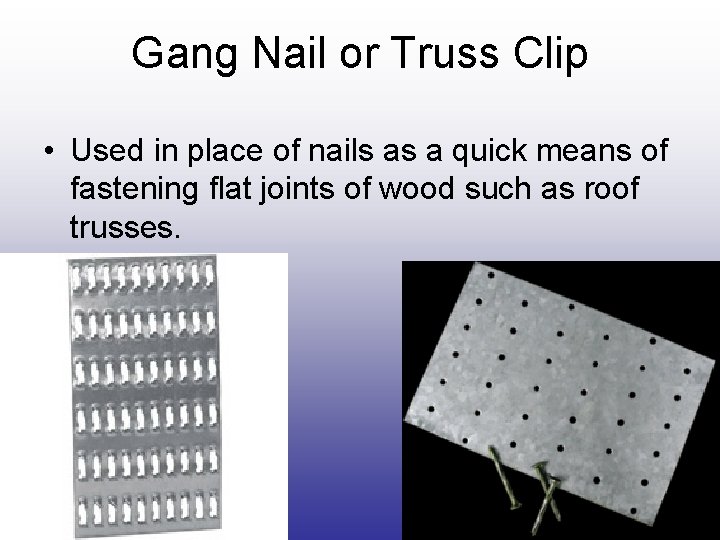 Gang Nail or Truss Clip

• Used in place of nails as a quick means of fastening flat joints of wood such as roof trusses.